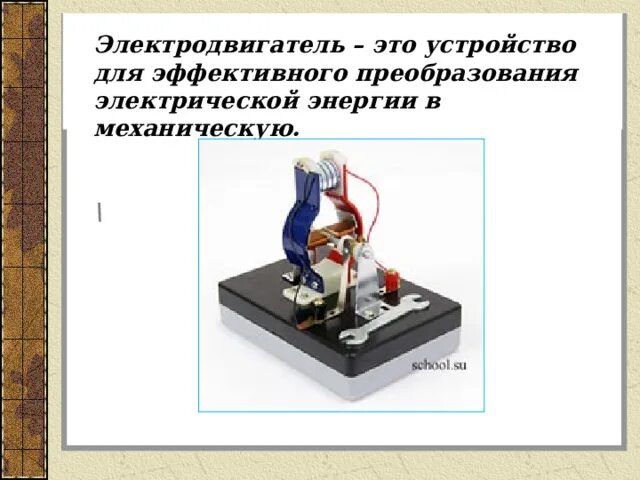 Электродвигатель – это устройство для эффективного преобразования электрической энергии в механическую.

school.su